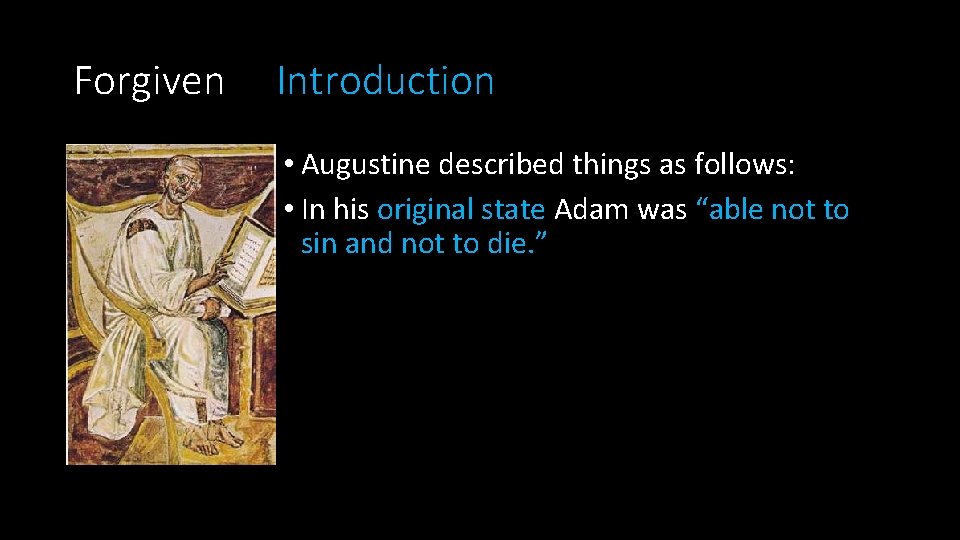 Forgiven Introduction

• Augustine described things as follows:

• In his original state Adam was “able not to sin and not to die.”